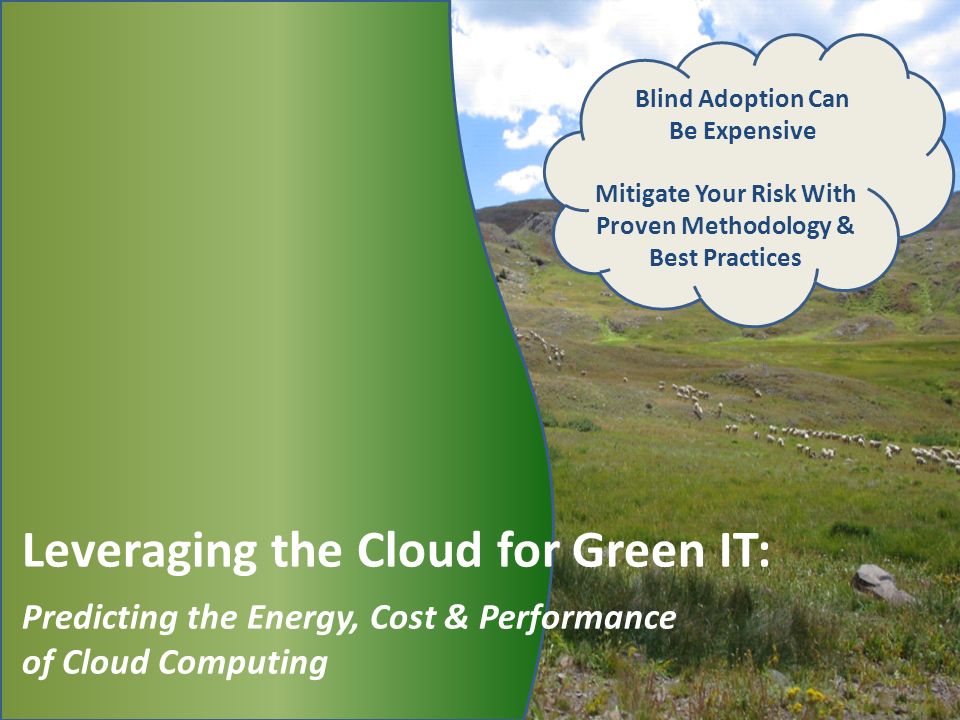 Blind Adoption Can Be Expensive

Mitigate Your Risk With Proven Methodology & Best Practices

Leveraging the Cloud for Green IT:

Predicting the Energy, Cost & Performance of Cloud Computing